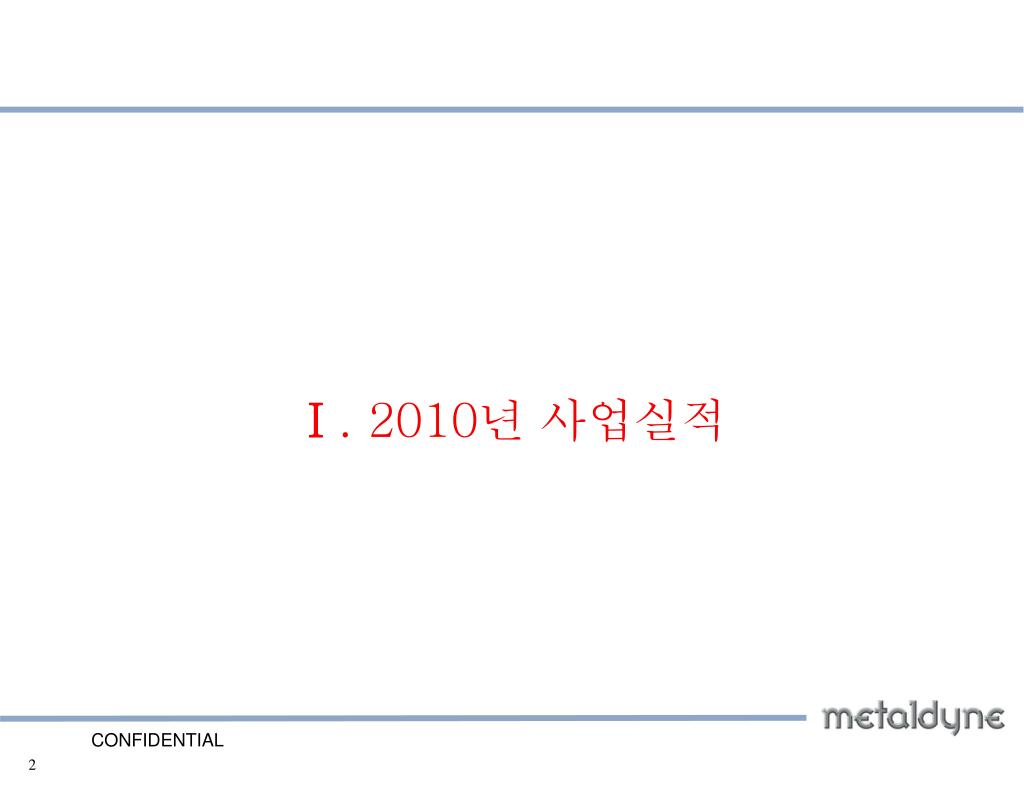 Ⅰ. 2010년 사업실적

metaldyne

CONFIDENTIAL

2